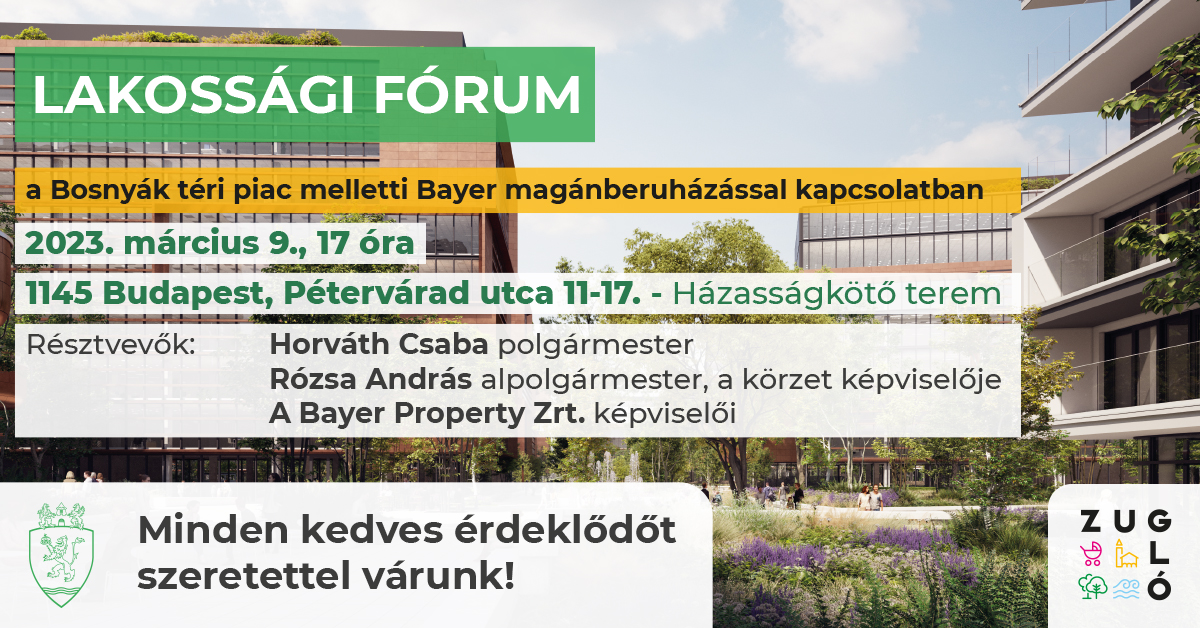 LAKOSSÁGI FÓRUM

a Bosnyák téri piac melletti Bayer magánberuházással kapcsolatban

2023. március 9., 17 óra

1145 Budapest, Pétervárad utca 11-17. - Házasságkötő terem

Résztvevők: Horváth Csaba polgármester
Rózsa András alpolgármester, a körzet képviselője
A Bayer Property Zrt. képviselői

Minden kedves érdeklődőt szeretettel várunk!

ZUGLÓ